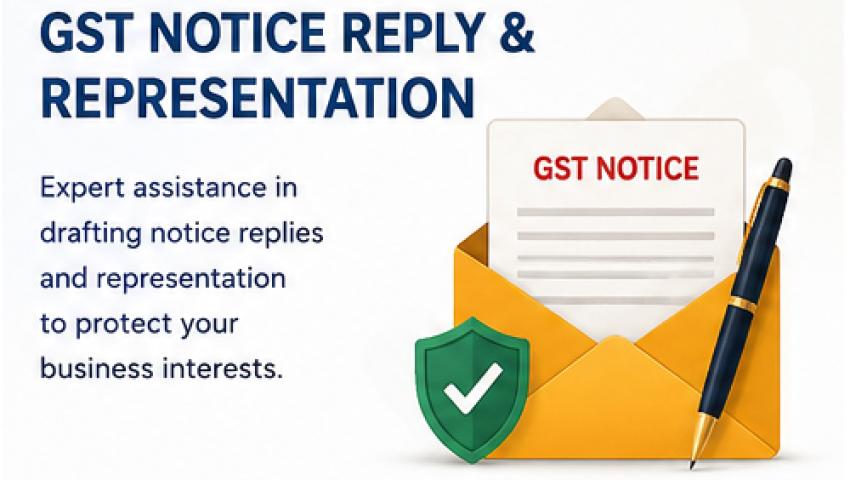 GST NOTICE REPLY & REPRESENTATION

Expert assistance in drafting notice replies and representation to protect your business interests.

GST NOTICE